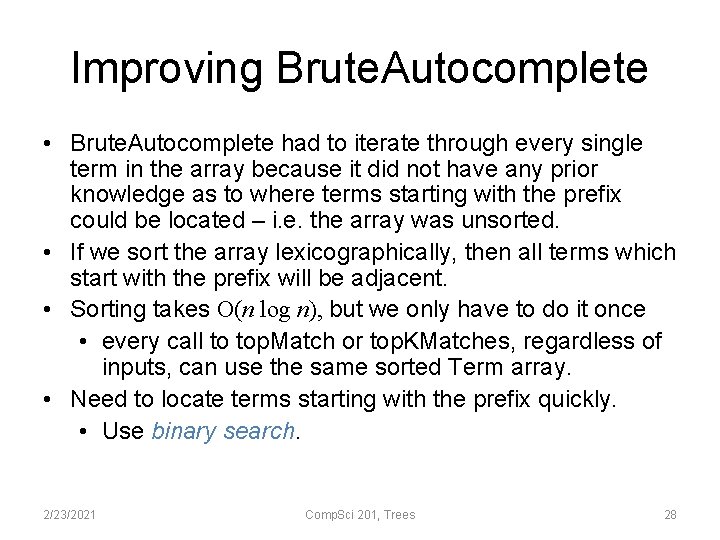 Improving BruteAutocomplete

• BruteAutocomplete had to iterate through every single term in the array because it did not have any prior knowledge as to where terms starting with the prefix could be located – i.e. the array was unsorted.
• If we sort the array lexicographically, then all terms which start with the prefix will be adjacent.
• Sorting takes $O(n \log n)$, but we only have to do it once
  • every call to topMatch or topKMatches, regardless of inputs, can use the same sorted Term array.
• Need to locate terms starting with the prefix quickly.
  • Use binary search.

2/23/2021 CompSci 201, Trees 28